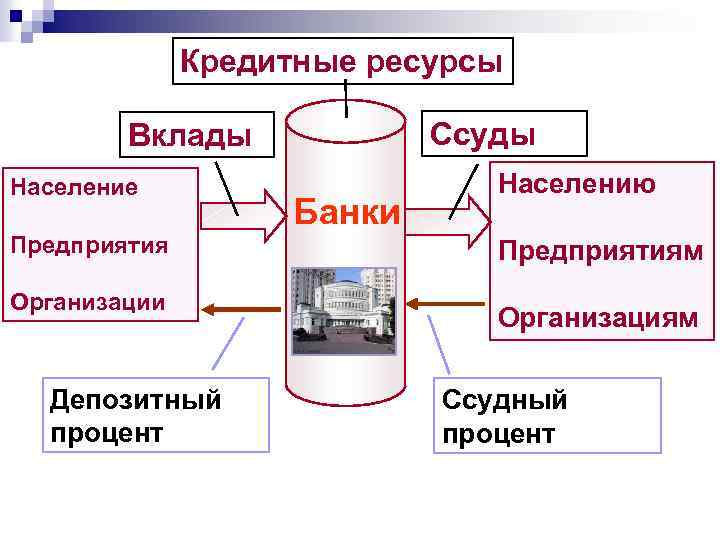 Кредитные ресурсы

Вклады

Ссуды

Население

Предприятия

Организации

Банки

Населению

Предприятиям

Организациям

Депозитный процент

Ссудный процент